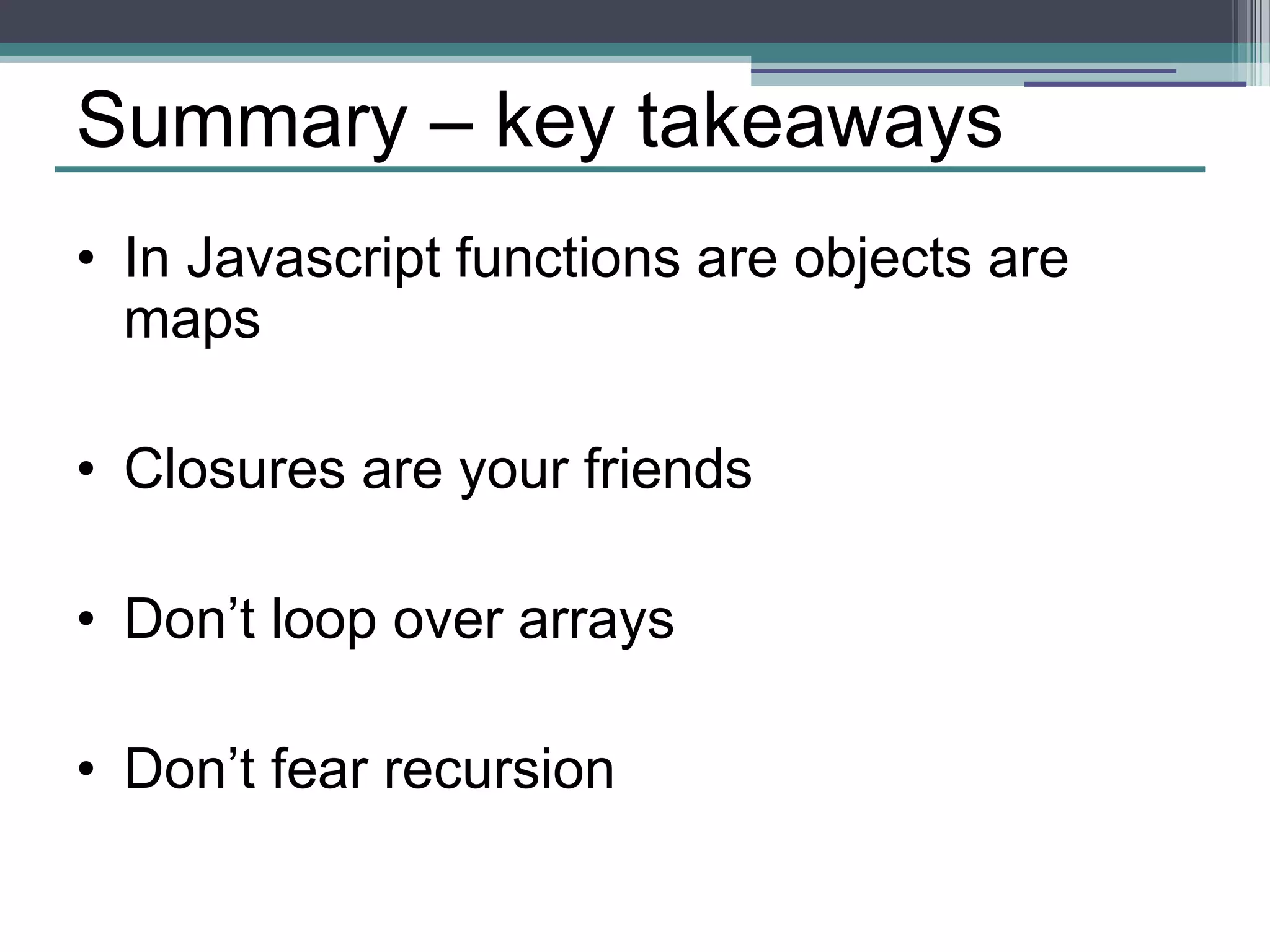 Summary – key takeaways

• In Javascript functions are objects are maps

• Closures are your friends

• Don’t loop over arrays

• Don’t fear recursion